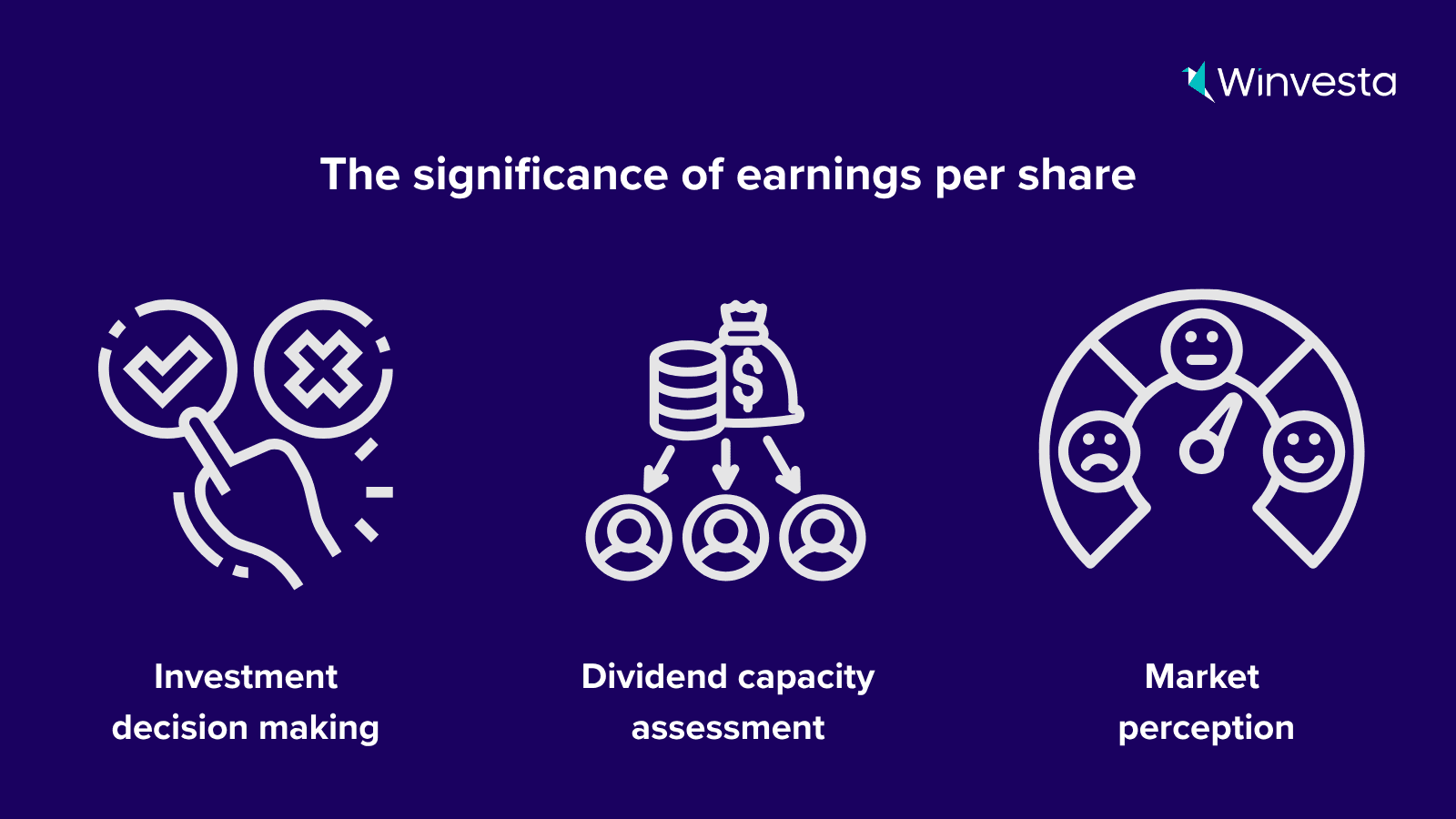 Winvesta

The significance of earnings per share

$

Investment decision making

Dividend capacity assessment

Market perception